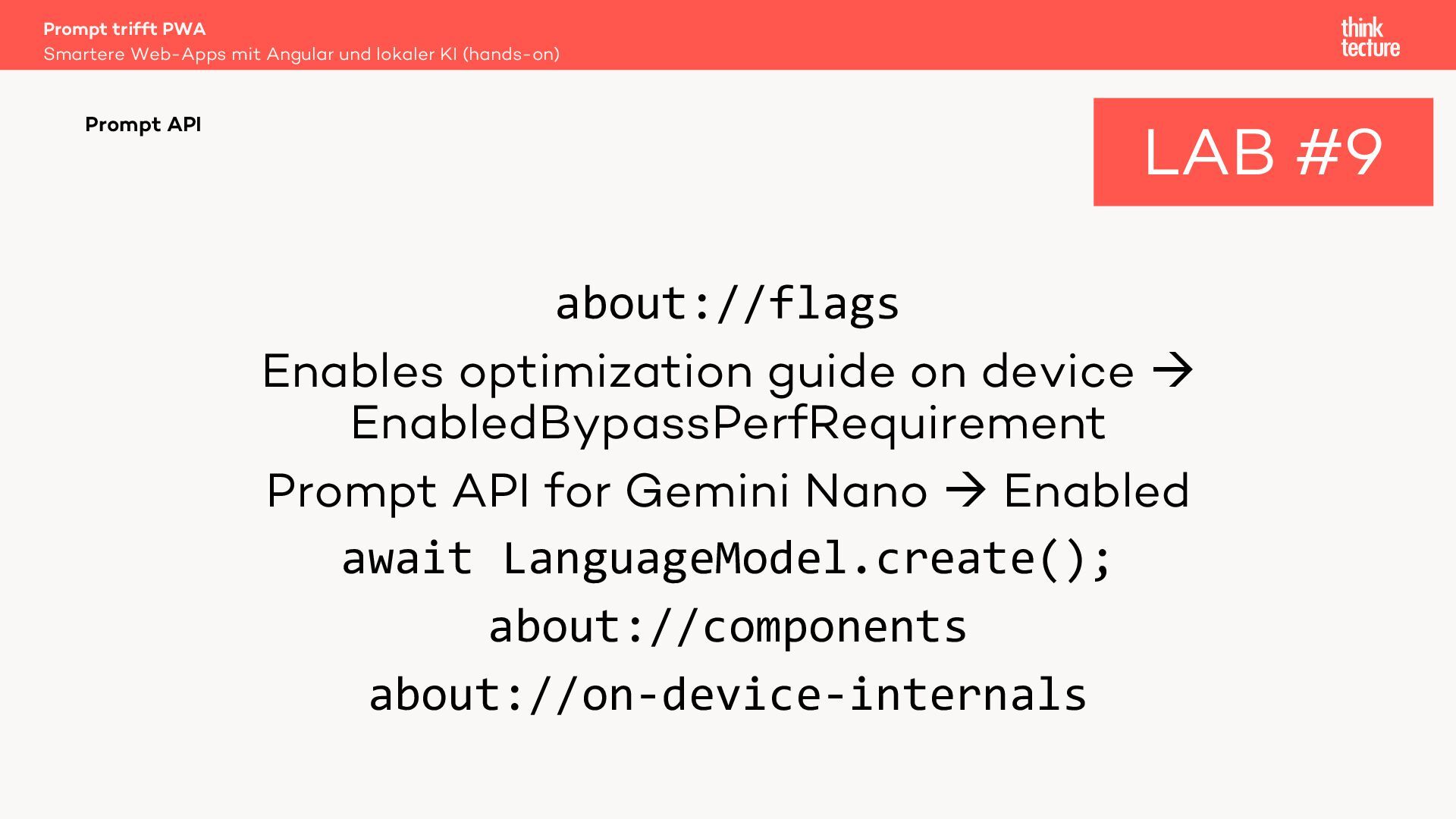 Prompt trifft PWA
Smartere Web-Apps mit Angular und lokaler KI (hands-on)

think
tecture

Prompt API

LAB #9

about://flags

Enables optimization guide on device → EnabledBypassPerfRequirement

Prompt API for Gemini Nano → Enabled

await LanguageModel.create();

about://components

about://on-device-internals